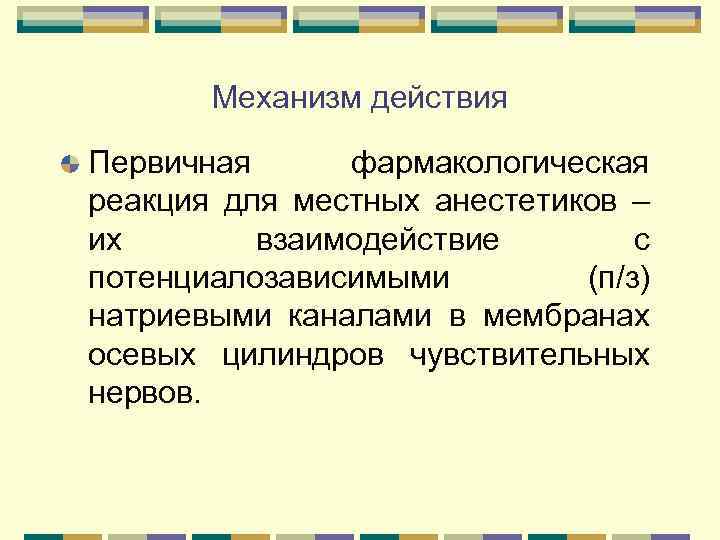 Механизм действия

Первичная фармакологическая реакция для местных анестетиков – их взаимодействие с потенциалозависимыми (п/з) натриевыми каналами в мембранах осевых цилиндров чувствительных нервов.